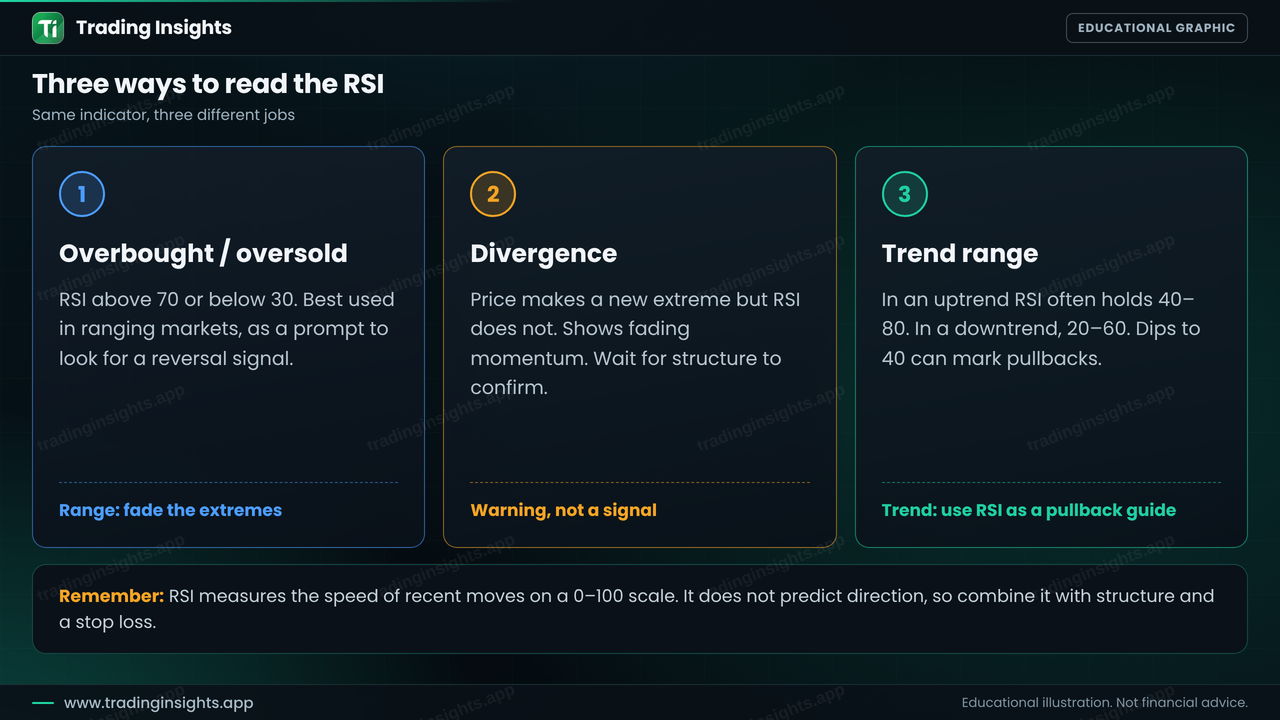 Ti Trading Insights

EDUCATIONAL GRAPHIC

Three ways to read the RSI

Same indicator, three different jobs

1

Overbought / oversold

RSI above 70 or below 30. Best used in ranging markets, as a prompt to look for a reversal signal.

Range: fade the extremes

2

Divergence

Price makes a new extreme but RSI does not. Shows fading momentum. Wait for structure to confirm.

Warning, not a signal

3

Trend range

In an uptrend RSI often holds 40–80. In a downtrend, 20–60. Dips to 40 can mark pullbacks.

Trend: use RSI as a pullback guide

Remember: RSI measures the speed of recent moves on a 0–100 scale. It does not predict direction, so combine it with structure and a stop loss.

www.tradinginsights.app

Educational illustration. Not financial advice.

tradinginsights.app